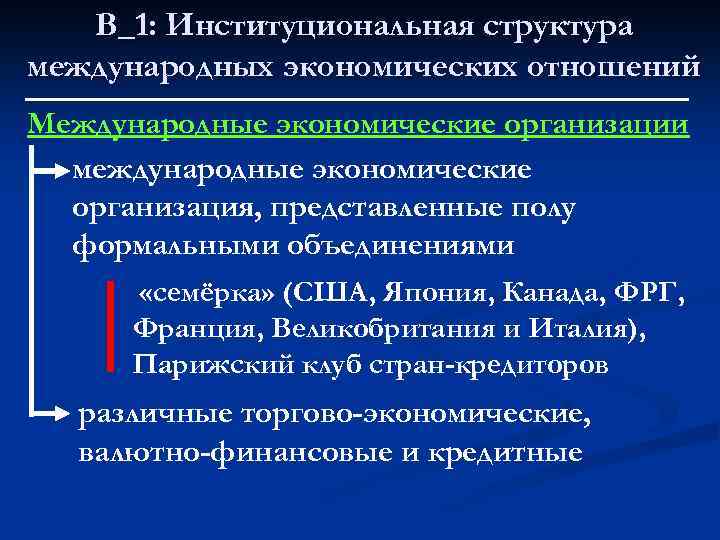 В_1: Институциональная структура международных экономических отношений

Международные экономические организации

международные экономические организация, представленные полу формальными объединениями

«семёрка» (США, Япония, Канада, ФРГ, Франция, Великобритания и Италия), Парижский клуб стран-кредиторов

различные торгово-экономические, валютно-финансовые и кредитные